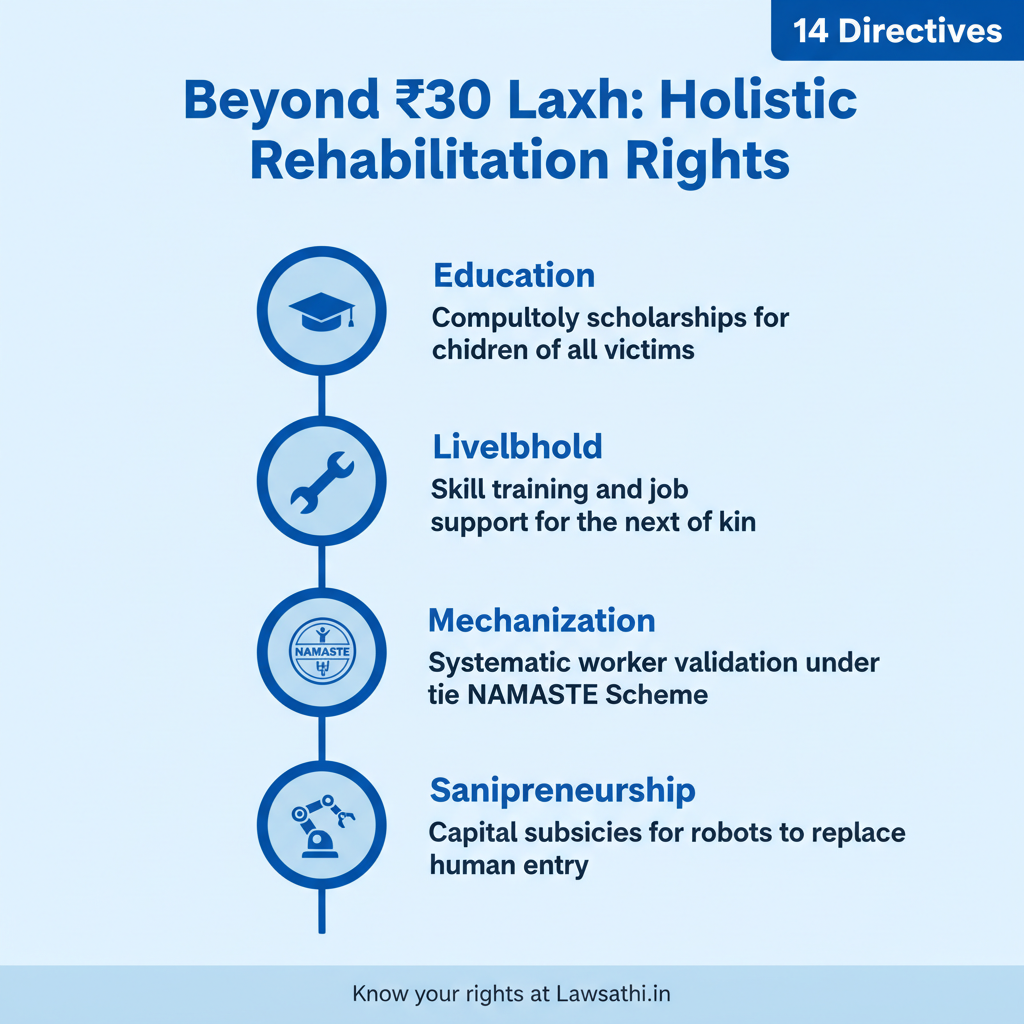 14 Directives

Beyond ₹30 Laxh: Holistic Rehabilitation Rights

Education
Compultoly scholarships for chidren of all victims

Livelbhold
Skill training and job support for the next of kin

NAMASTE

Mechanization
Systematic worker validation under tie NAMASTE Scheme

Sanipreneurship
Capital subsicies for robots to replace human entry

Know your rights at Lawsathi.in